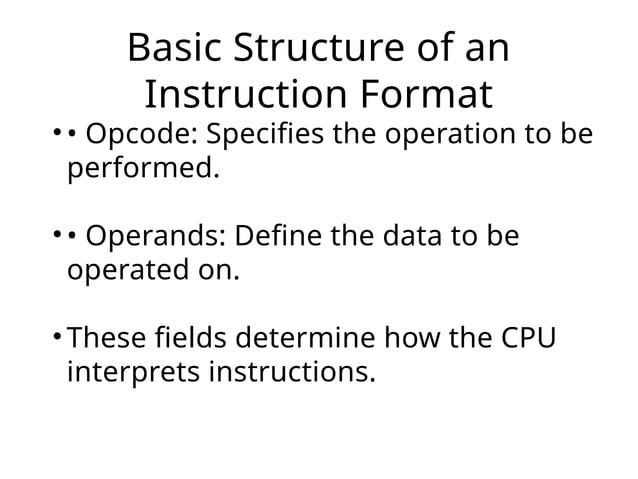 Basic Structure of an Instruction Format

• • Opcode: Specifies the operation to be performed.

• • Operands: Define the data to be operated on.

• These fields determine how the CPU interprets instructions.